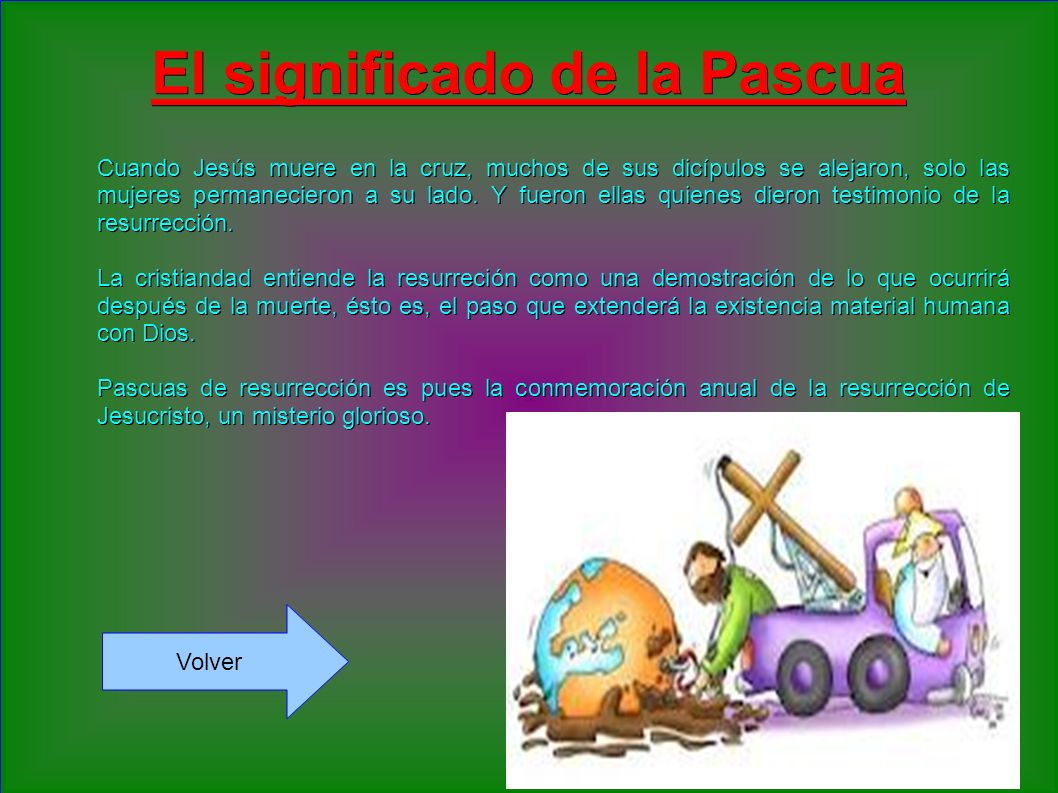 El significado de la Pascua

Cuando Jesús muere en la cruz, muchos de sus dicípulos se alejaron, solo las mujeres permanecieron a su lado. Y fueron ellas quienes dieron testimonio de la resurrección.

La cristiandad entiende la resurreción como una demostración de lo que ocurrirá después de la muerte, ésto es, el paso que extenderá la existencia material humana con Dios.

Pascuas de resurrección es pues la conmemoración anual de la resurrección de Jesucristo, un misterio glorioso.

Volver